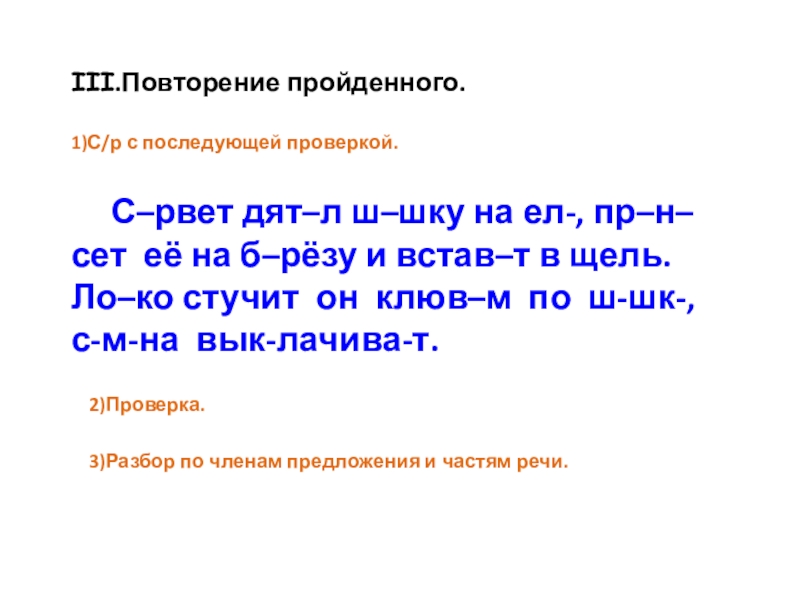 III.Повторение пройденного.

1)С/р с последующей проверкой.

С–рвет дят–л ш–шку на ел-, пр–н–сет её на б–рёзу и встав–т в щель. Ло–ко стучит он клюв–м по ш-шк-, с-м-на вык-лачива-т.

2)Проверка.

3)Разбор по членам предложения и частям речи.